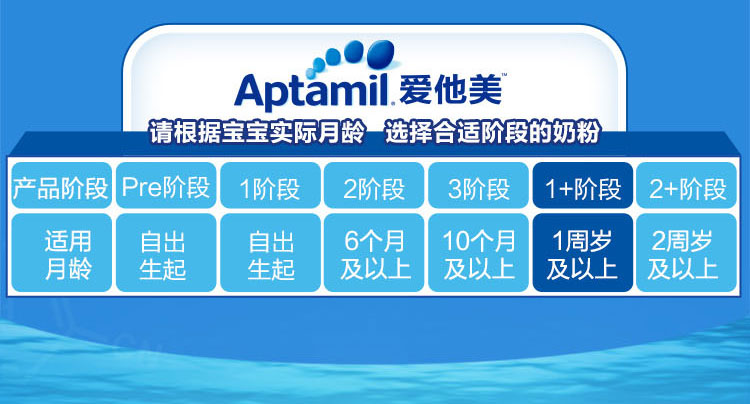 Aptamil 爱他美™

请根据宝宝实际月龄 选择合适阶段的奶粉

| 产品阶段 | Pre阶段 | 1阶段 | 2阶段 | 3阶段 | 1+阶段 | 2+阶段 |
|---|---|---|---|---|---|---|
| 适用月龄 | 自出生起 | 自出生起 | 6个月及以上 | 10个月及以上 | 1周岁及以上 | 2周岁及以上 |